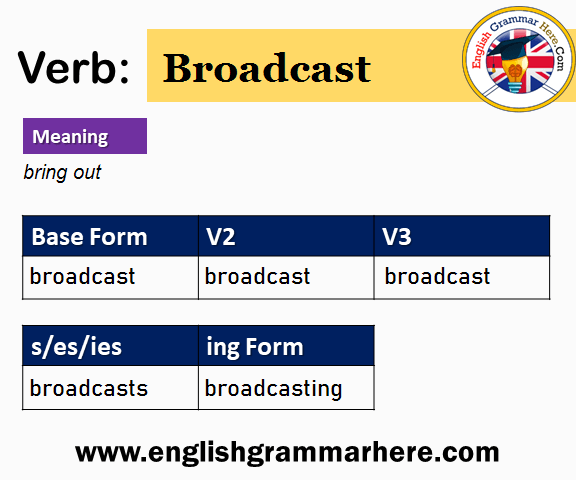 Verb: Broadcast

English Grammar Here.Com

Meaning

bring out

| Base Form | V2 | V3 |
|---|---|---|
| broadcast | broadcast | broadcast |

| s/es/ies | ing Form |
|---|---|
| broadcasts | broadcasting |

www.englishgrammarhere.com